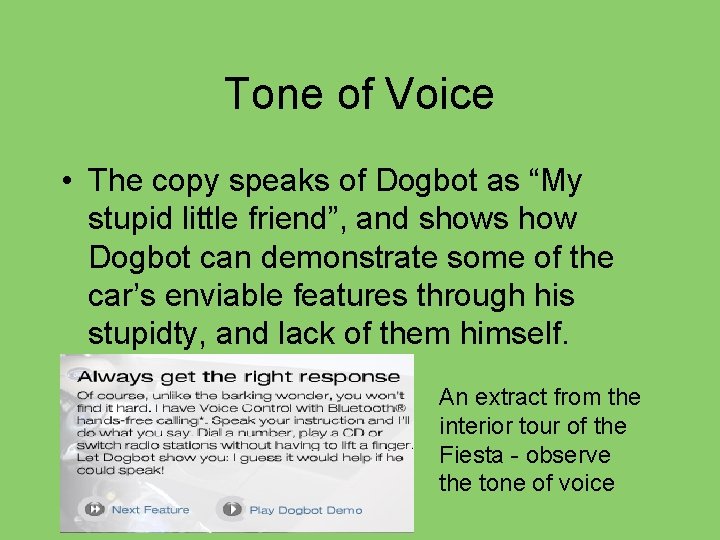 Tone of Voice

• The copy speaks of Dogbot as “My stupid little friend”, and shows how Dogbot can demonstrate some of the car’s enviable features through his stupidty, and lack of them himself.

Always get the right response

Of course, unlike the barking wonder, you won't find it hard. I have Voice Control with Bluetooth® hands-free calling*. Speak your instruction and I'll do what you say. Dial a number, play a CD or switch radio stations without having to lift a finger. Let Dogbot show you: I guess it would help if he could speak!

Next Feature

Play Dogbot Demo

An extract from the interior tour of the Fiesta - observe the tone of voice